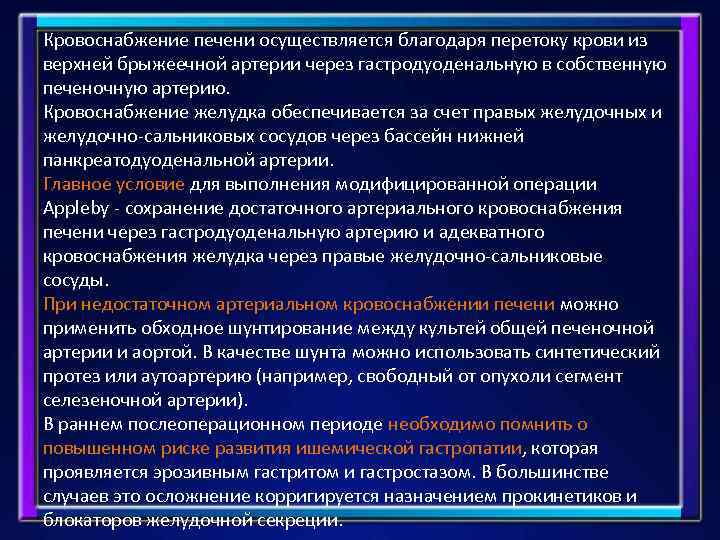 Кровоснабжение печени осуществляется благодаря перетоку крови из верхней брыжеечной артерии через гастродуоденальную в собственную печеночную артерию.
Кровоснабжение желудка обеспечивается за счет правых желудочных и желудочно-сальниковых сосудов через бассейн нижней панкреатодуоденальной артерии.
Главное условие для выполнения модифицированной операции Appleby - сохранение достаточного артериального кровоснабжения печени через гастродуоденальную артерию и адекватного кровоснабжения желудка через правые желудочно-сальниковые сосуды.
При недостаточном артериальном кровоснабжении печени можно применить обходное шунтирование между культей общей печеночной артерии и аортой. В качестве шунта можно использовать синтетический протез или аутоартерию (например, свободный от опухоли сегмент селезеночной артерии).
В раннем послеоперационном периоде необходимо помнить о повышенном риске развития ишемической гастропатии, которая проявляется эрозивным гастритом и гастростазом. В большинстве случаев это осложнение корригируется назначением прокинетиков и блокаторов желудочной секреции.